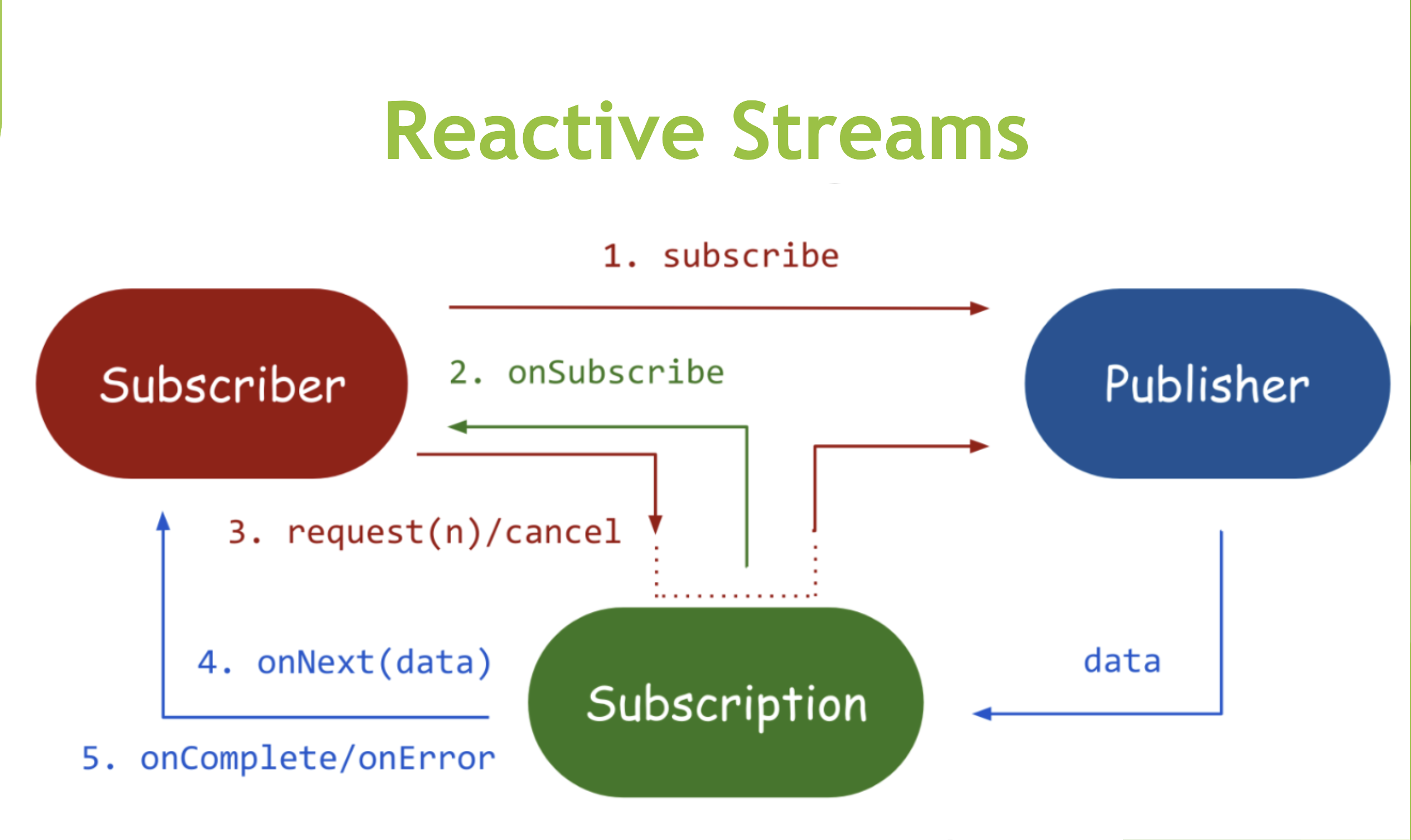 Reactive Streams

1. subscribe

Subscriber

2. onSubscribe

Publisher

3. request(n)/cancel

4. onNext(data)

Subscription

data

5. onComplete/onError